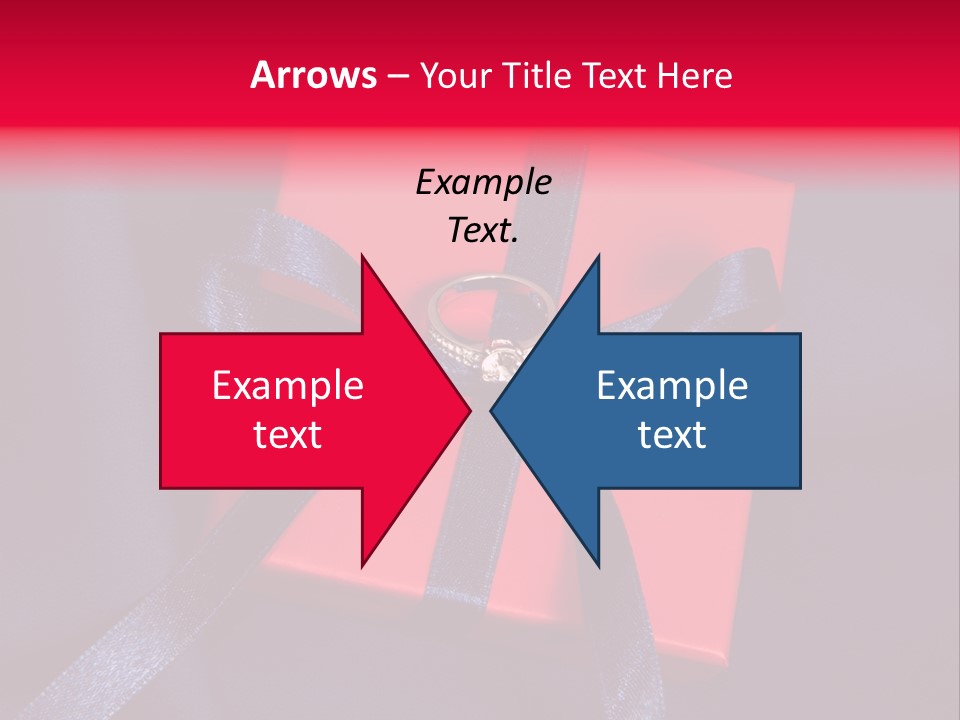 Arrows – Your Title Text Here

Example Text.

Example text

Example text